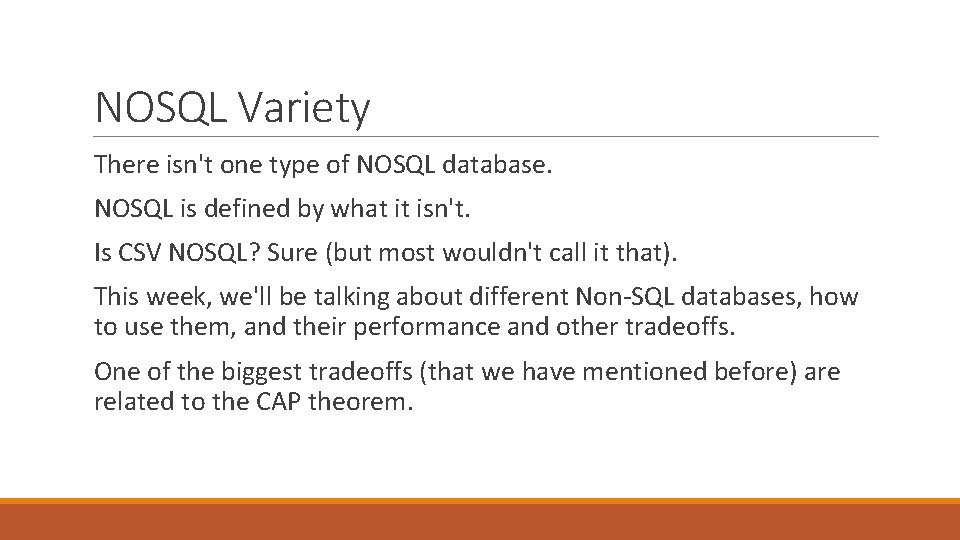 NOSQL Variety

There isn't one type of NOSQL database.

NOSQL is defined by what it isn't.

Is CSV NOSQL? Sure (but most wouldn't call it that).

This week, we'll be talking about different Non-SQL databases, how to use them, and their performance and other tradeoffs.

One of the biggest tradeoffs (that we have mentioned before) are related to the CAP theorem.